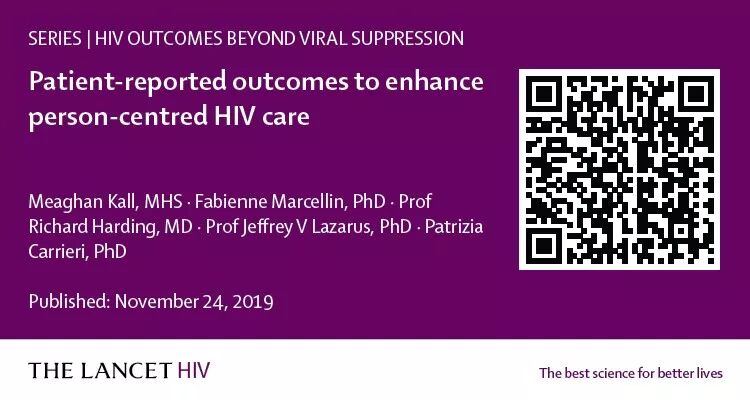 SERIES | HIV OUTCOMES BEYOND VIRAL SUPPRESSION

Patient-reported outcomes to enhance person-centred HIV care

Meaghan Kall, MHS · Fabienne Marcellin, PhD · Prof Richard Harding, MD · Prof Jeffrey V Lazarus, PhD · Patrizia Carrieri, PhD

Published: November 24, 2019

THE LANCET HIV

The best science for better lives